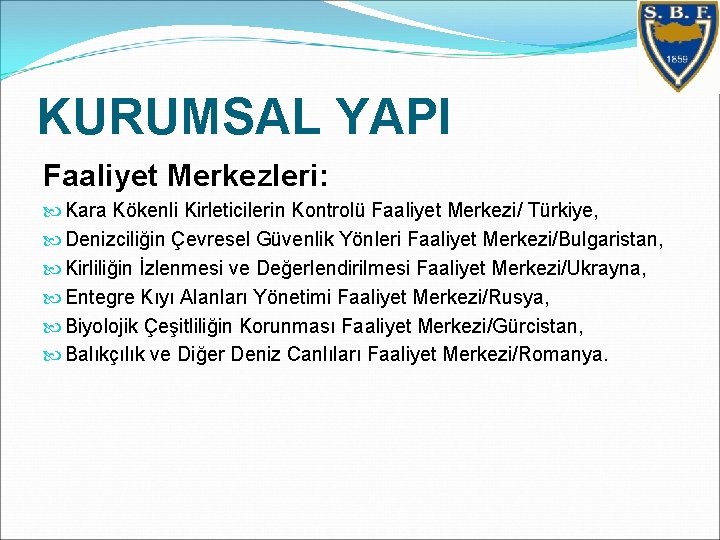 S. B. F.
1859

KURUMSAL YAPI

Faaliyet Merkezleri:

Kara Kökenli Kirleticilerin Kontrolü Faaliyet Merkezi/ Türkiye,

Denizciliğin Çevresel Güvenlik Yönleri Faaliyet Merkezi/Bulgaristan,

Kirliliğin İzlenmesi ve Değerlendirilmesi Faaliyet Merkezi/Ukrayna,

Entegre Kıyı Alanları Yönetimi Faaliyet Merkezi/Rusya,

Biyolojik Çeşitliliğin Korunması Faaliyet Merkezi/Gürcistan,

Balıkçılık ve Diğer Deniz Canlıları Faaliyet Merkezi/Romanya.